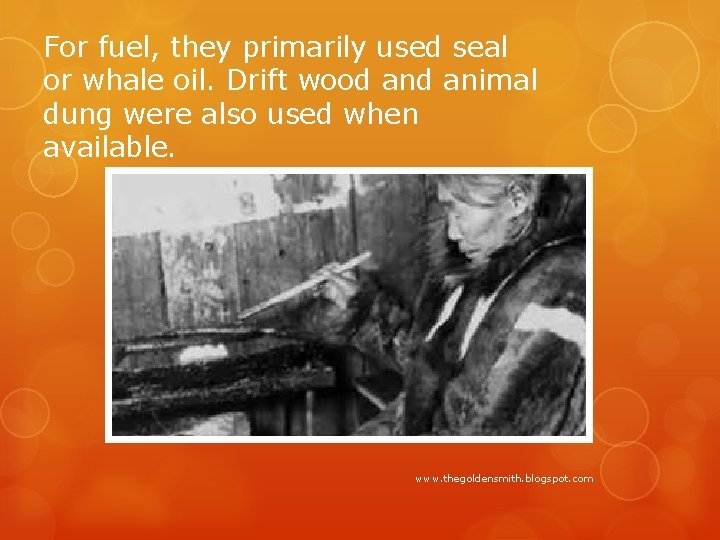 For fuel, they primarily used seal or whale oil. Drift wood and animal dung were also used when available.

www.thegoldensmith.blogspot.com